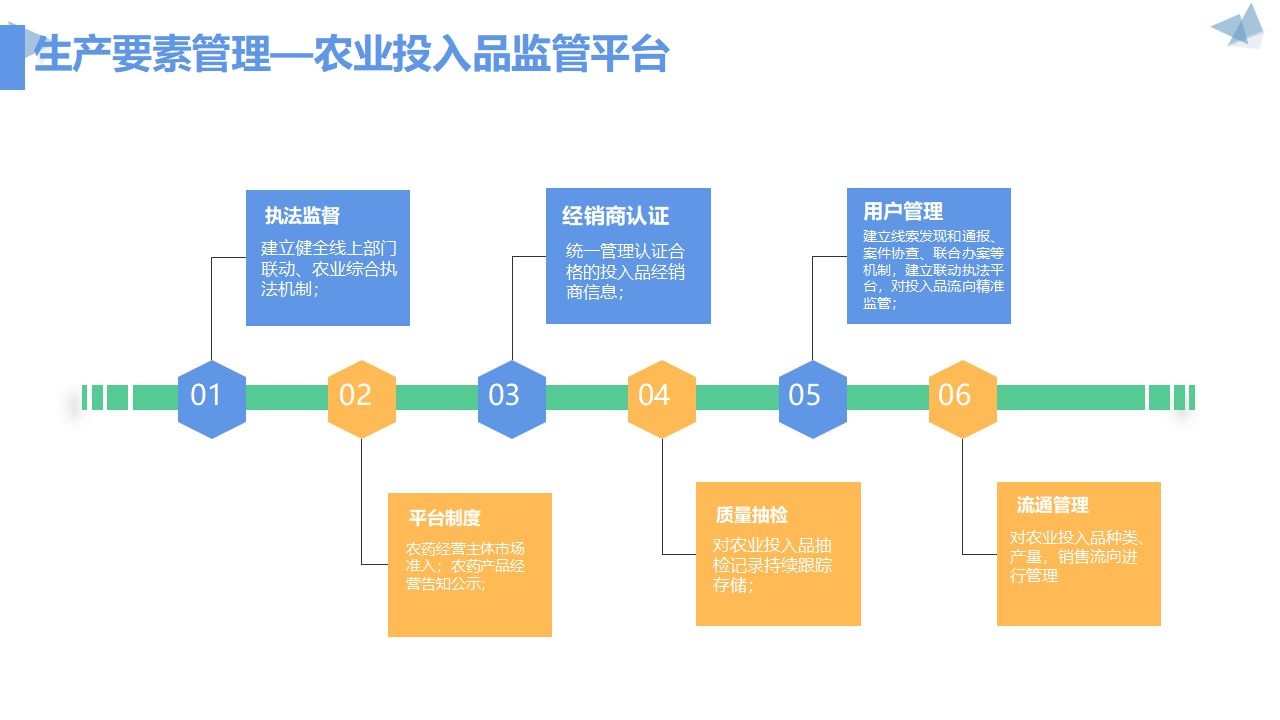 生产要素管理—农业投入品监管平台

执法监督
建立健全线上部门联动、农业综合执法机制；

经销商认证
统一管理认证合格的投入品经销商信息；

用户管理
建立线索发现和通报、案件协查、联合办案等机制，建立联动执法平台，对投入品流向精准监管；

01

02

03

04

05

06

平台制度
农药经营主体市场准入；农药产品经营告知公示；

质量抽检
对农业投入品抽检记录持续跟踪存储；

流通管理
对农业投入品种类、产量，销售流向进行管理